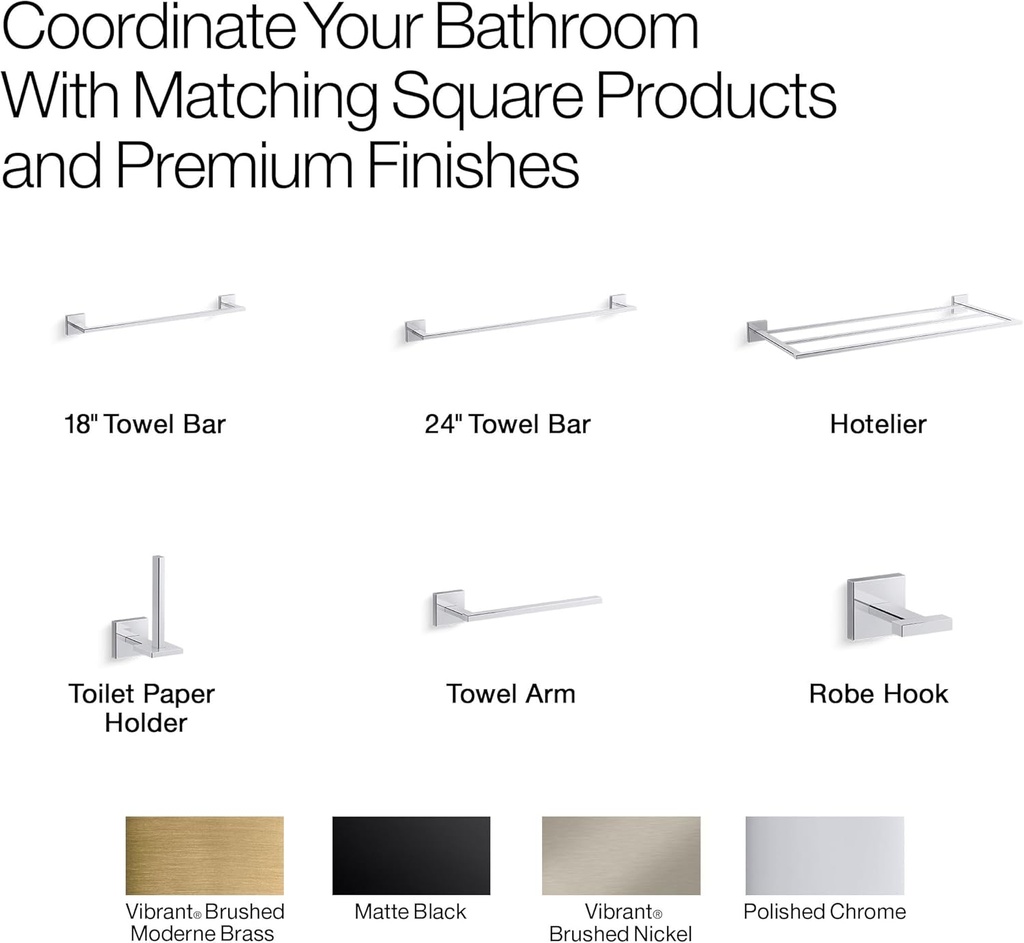 Coordinate Your Bathroom With Matching Square Products and Premium Finishes

18" Towel Bar

24" Towel Bar

Hotelier

Toilet Paper Holder

Towel Arm

Robe Hook

Vibrant® Brushed Moderne Brass

Matte Black

Vibrant® Brushed Nickel

Polished Chrome